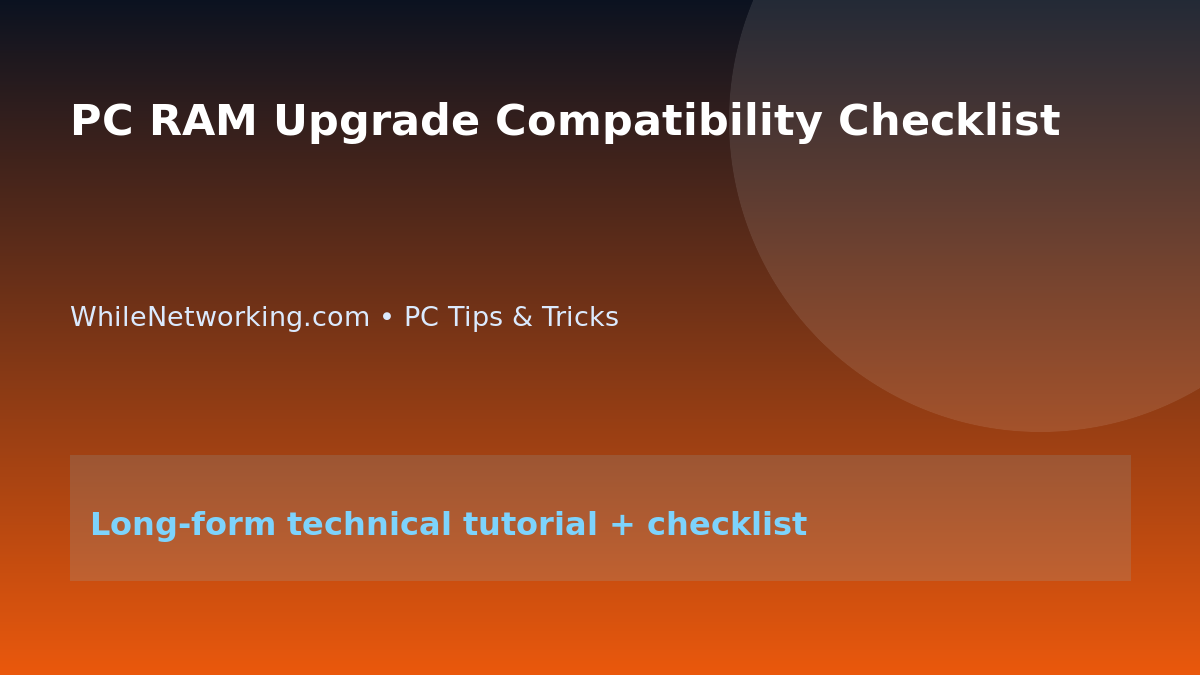 PC RAM Upgrade Compatibility Checklist

WhileNetworking.com • PC Tips & Tricks

Long-form technical tutorial + checklist